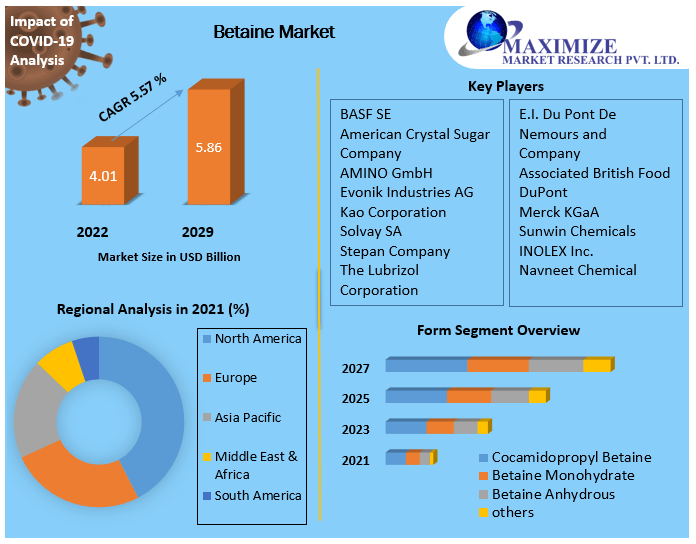 Impact of COVID-19 Analysis

Betaine Market

MAXIMIZE MARKET RESEARCH PVT. LTD.

CAGR 5.57 %

4.01

5.86

2022

2029

Market Size in USD Billion

Key Players

BASF SE
American Crystal Sugar Company
AMINO GmbH
Evonik Industries AG
Kao Corporation
Solvay SA
Stepan Company
The Lubrizol Corporation

E.I. Du Pont De Nemours and Company
Associated British Food
DuPont
Merck KGaA
Sunwin Chemicals
INOLEX Inc.
Navneet Chemical

Regional Analysis in 2021 (%)

North America
Europe
Asia Pacific
Middle East & Africa
South America

Form Segment Overview

2027
2025
2023
2021

Cocamidopropyl Betaine
Betaine Monohydrate
Betaine Anhydrous
others